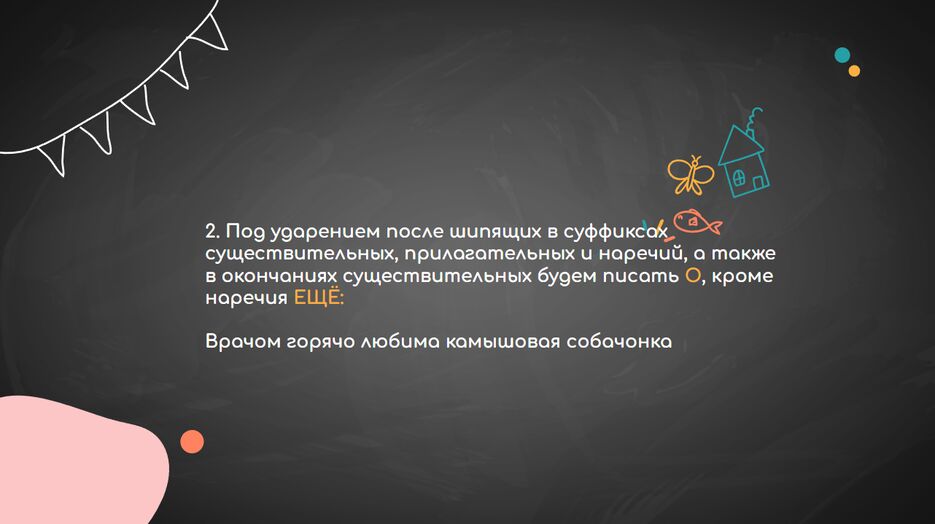 2. Под ударением после шипящих в суффиксах существительных, прилагательных и наречий, а также в окончаниях существительных будем писать О, кроме наречия ЕЩЁ:

Врачом горячо любима камышовая собачонка